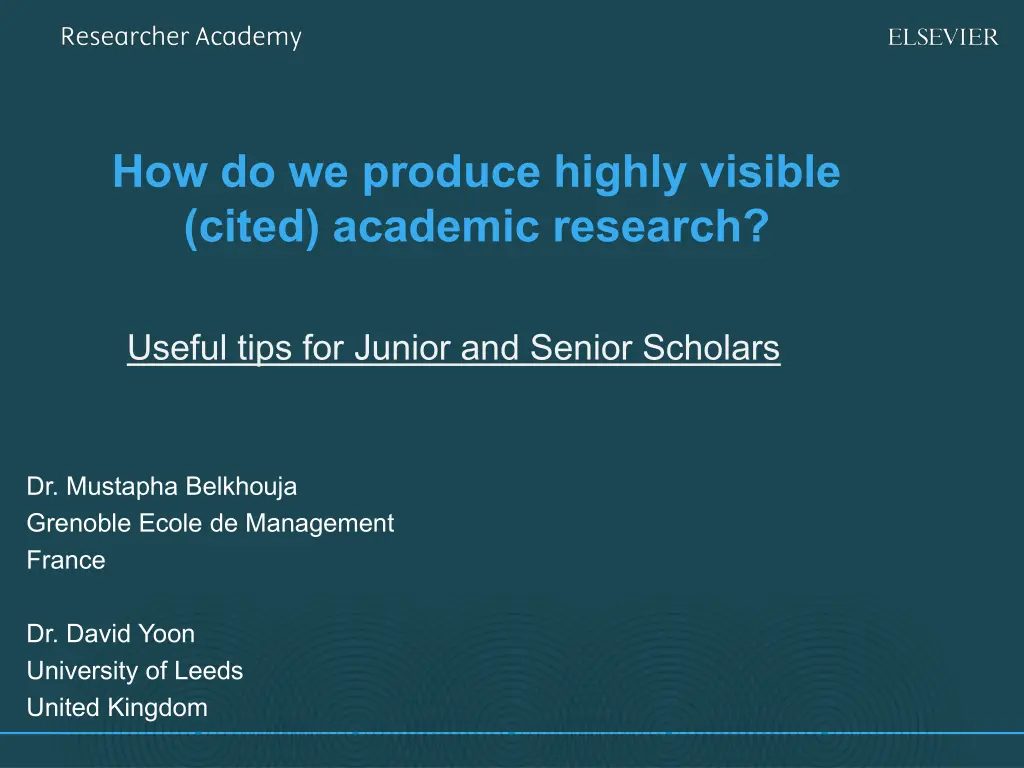 Researcher Academy

ELSEVIER

How do we produce highly visible (cited) academic research?

Useful tips for Junior and Senior Scholars

Dr. Mustapha Belkhouja
Grenoble Ecole de Management
France

Dr. David Yoon
University of Leeds
United Kingdom